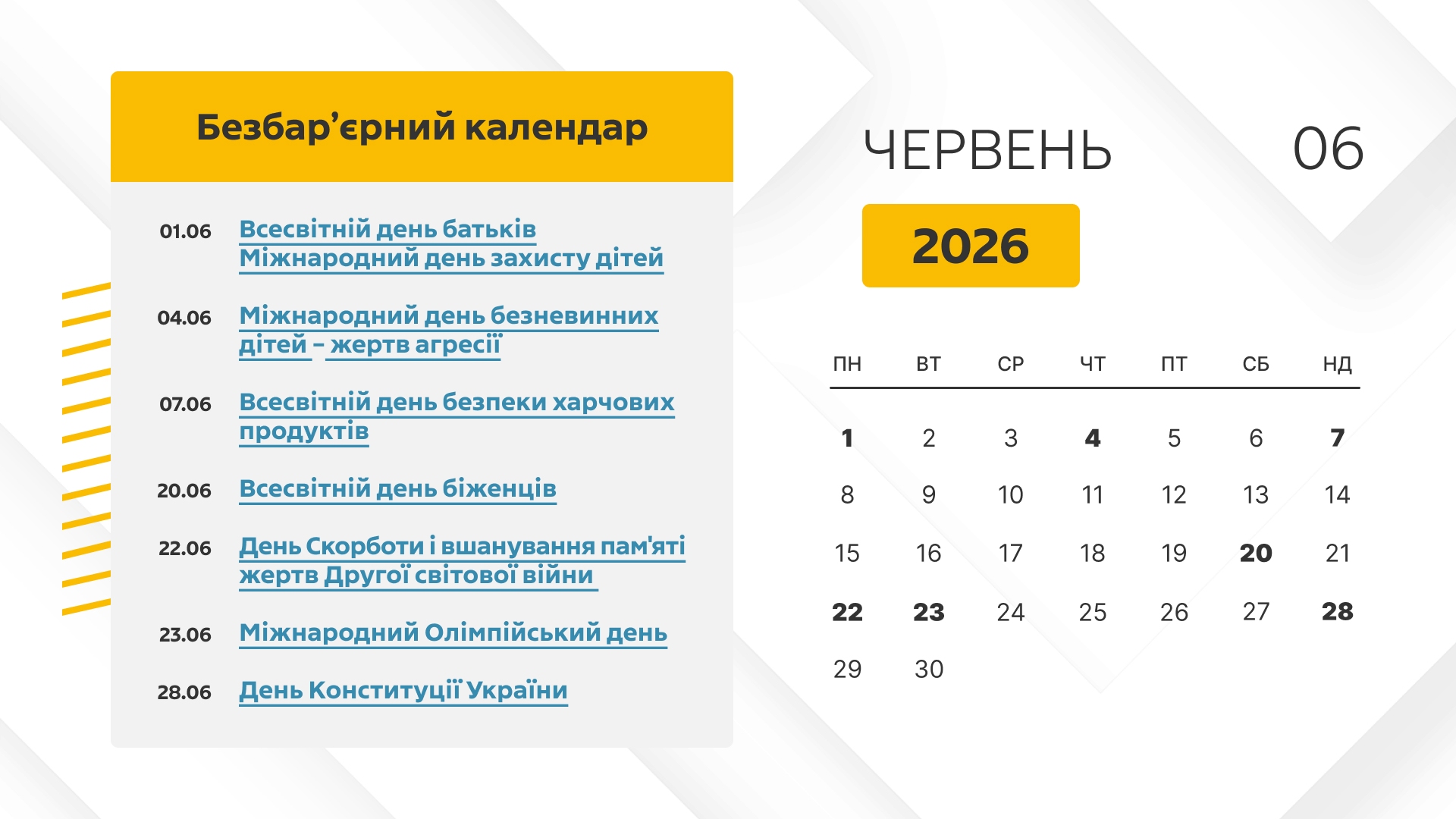 Безбар’єрний календар

01.06 Всесвітній день батьків
Міжнародний день захисту дітей

04.06 Міжнародний день безневинних дітей – жертв агресії

07.06 Всесвітній день безпеки харчових продуктів

20.06 Всесвітній день біженців

22.06 День Скорботи і вшанування пам'яті жертв Другої світової війни

23.06 Міжнародний Олімпійський день

28.06 День Конституції України

ЧЕРВЕНЬ 06

2026

| ПН | ВТ | СР | ЧТ | ПТ | СБ | НД |
|---|---|---|---|---|---|---|
| 1 | 2 | 3 | 4 | 5 | 6 | 7 |
| 8 | 9 | 10 | 11 | 12 | 13 | 14 |
| 15 | 16 | 17 | 18 | 19 | 20 | 21 |
| 22 | 23 | 24 | 25 | 26 | 27 | 28 |
| 29 | 30 | | | | | |